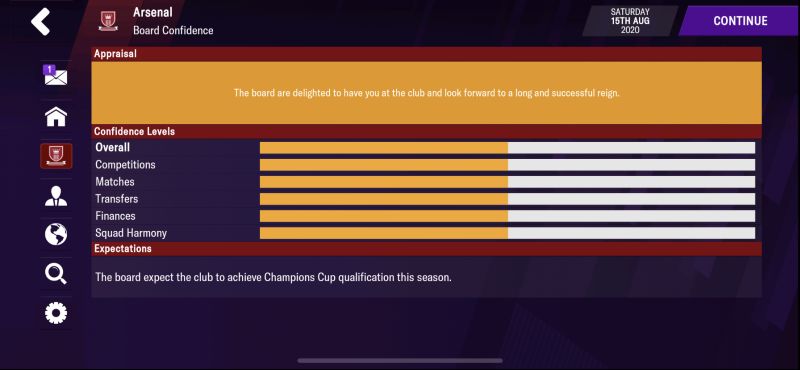 Arsenal
Board Confidence

SATURDAY
15TH AUG
2020

CONTINUE

1

Appraisal

The board are delighted to have you at the club and look forward to a long and successful reign.

Confidence Levels

Overall
Competitions
Matches
Transfers
Finances
Squad Harmony

Expectations

The board expect the club to achieve Champions Cup qualification this season.